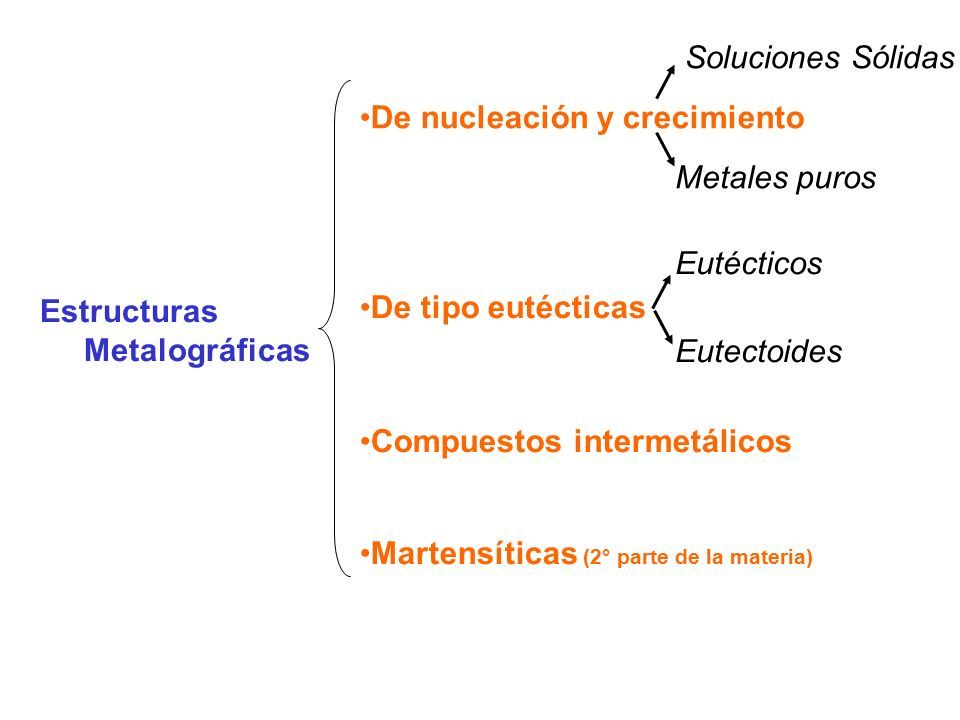 Estructuras Metalográficas

•De nucleación y crecimiento

Soluciones Sólidas

Metales puros

•De tipo eutécticas

Eutécticos

Eutectoides

•Compuestos intermetálicos

•Martensíticas (2° parte de la materia)